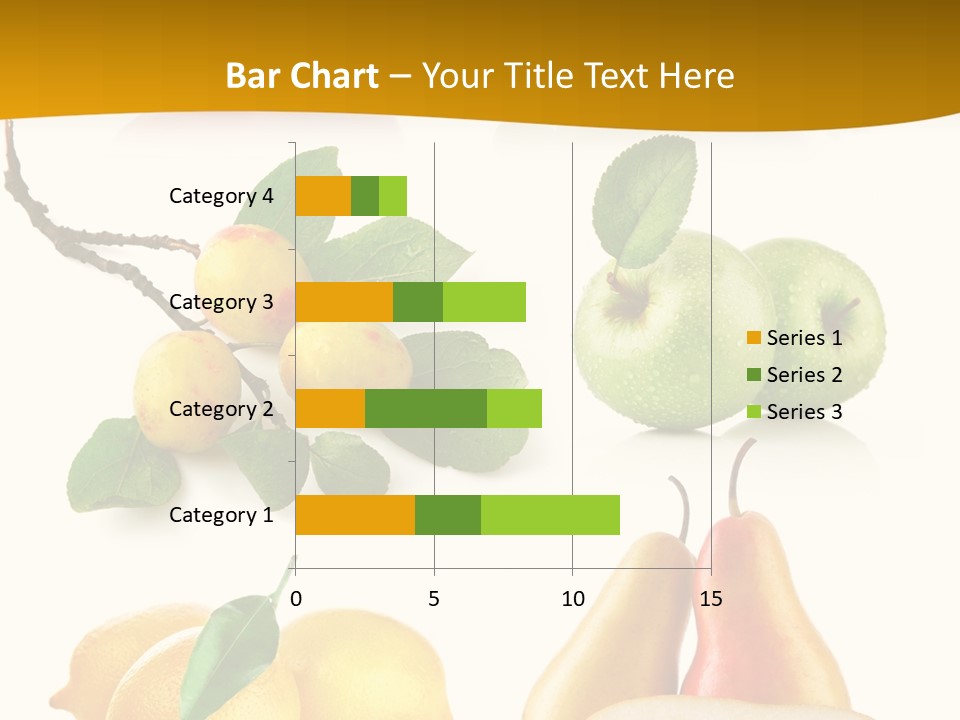 Bar Chart – Your Title Text Here

Category 4
Category 3
Category 2
Category 1

0
5
10
15

Series 1
Series 2
Series 3